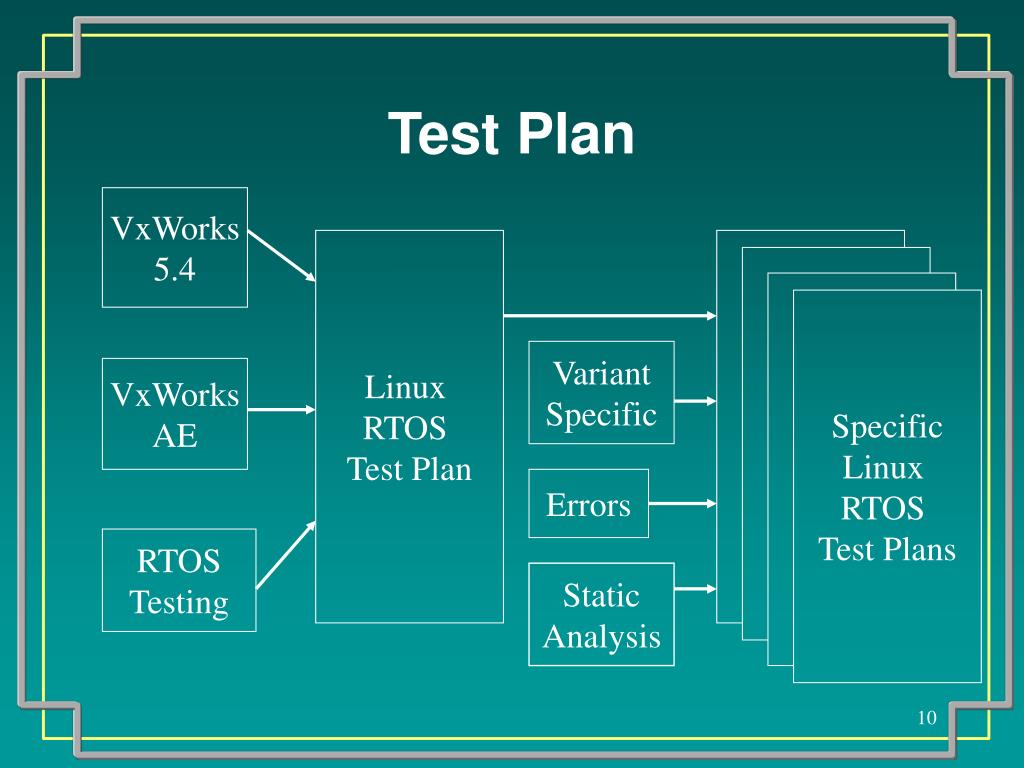 Test Plan

VxWorks 5.4

VxWorks AE

RTOS Testing

Linux RTOS Test Plan

Variant Specific

Errors

Static Analysis

Specific Linux RTOS Test Plans

10